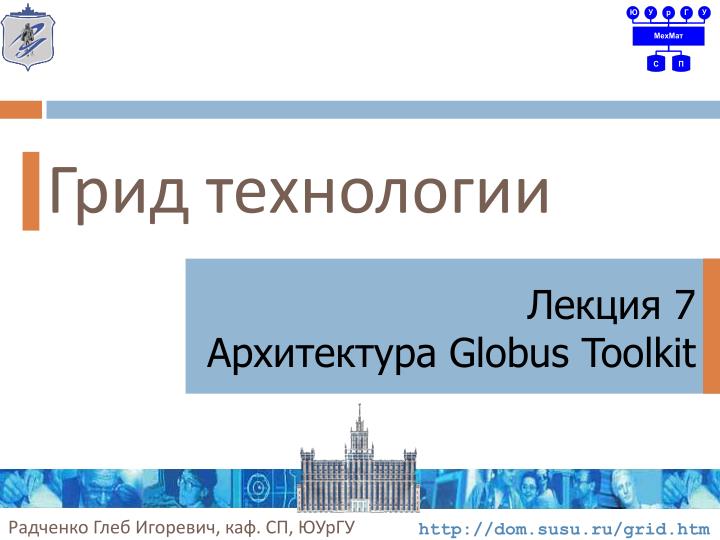 Ю У р Г У
МехМат
С П

Грид технологии

Лекция 7
Архитектура Globus Toolkit

Радченко Глеб Игоревич, каф. СП, ЮУрГУ http://dom.susu.ru/grid.htm